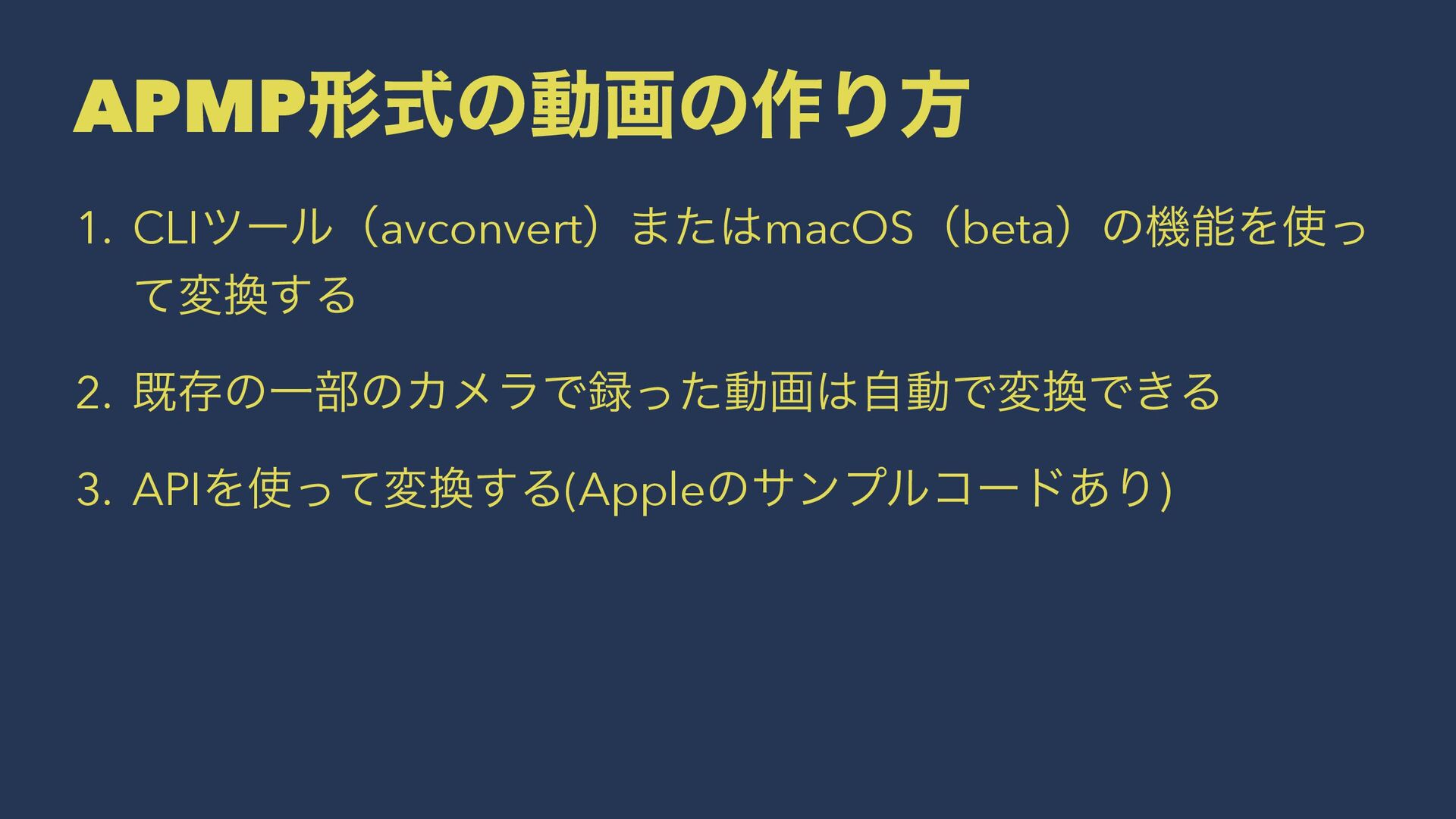 APMP形式の動画の作り方

1. CLIツール（avconvert）またはmacOS（beta）の機能を使って変換する

2. 既存の一部のカメラで録った動画は自動で変換できる

3. APIを使って変換する(Appleのサンプルコードあり)